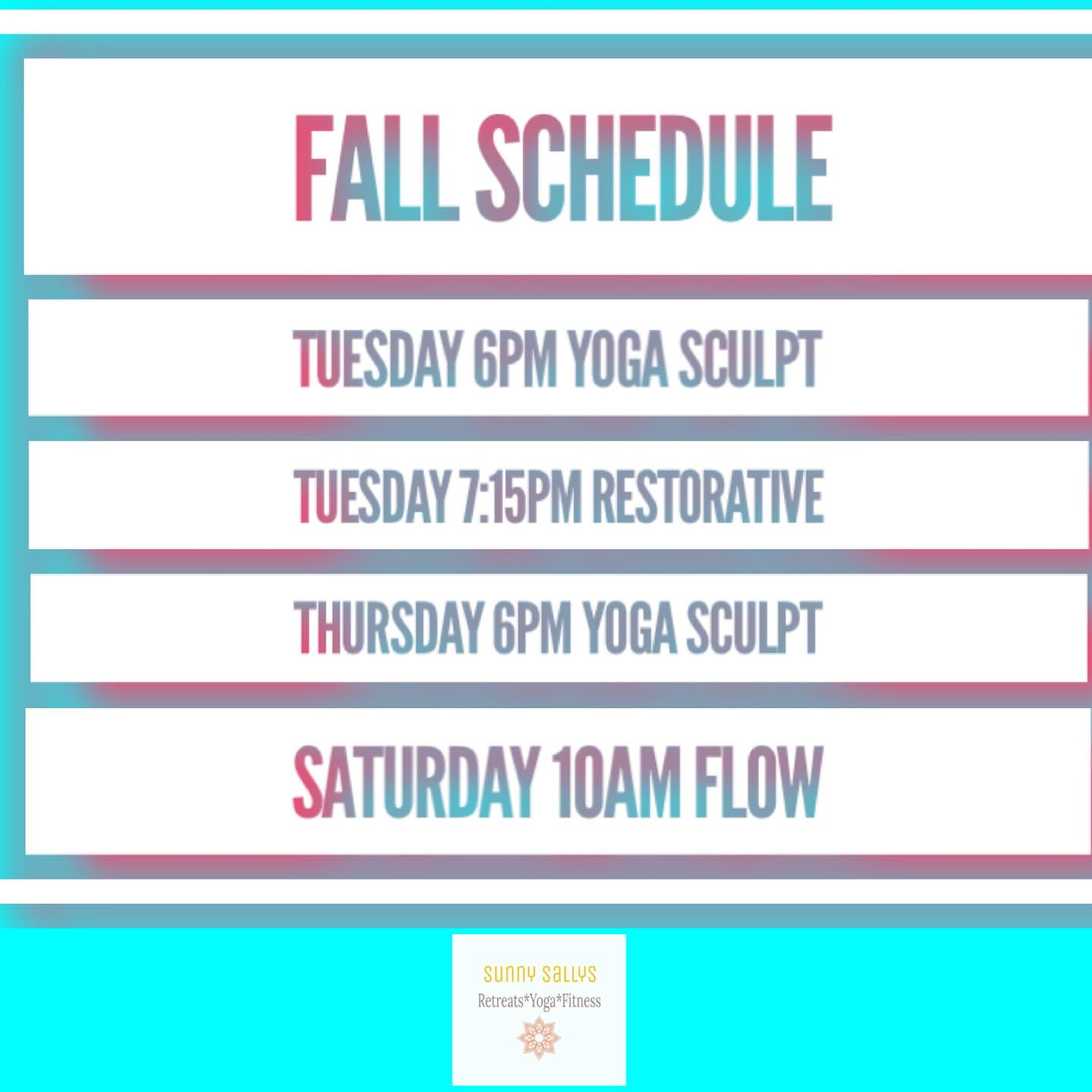 FALL SCHEDULE

TUESDAY 6PM YOGA SCULPT

TUESDAY 7:15PM RESTORATIVE

THURSDAY 6PM YOGA SCULPT

SATURDAY 10AM FLOW

SUNNY SALLYS
Retreats*Yoga*Fitness